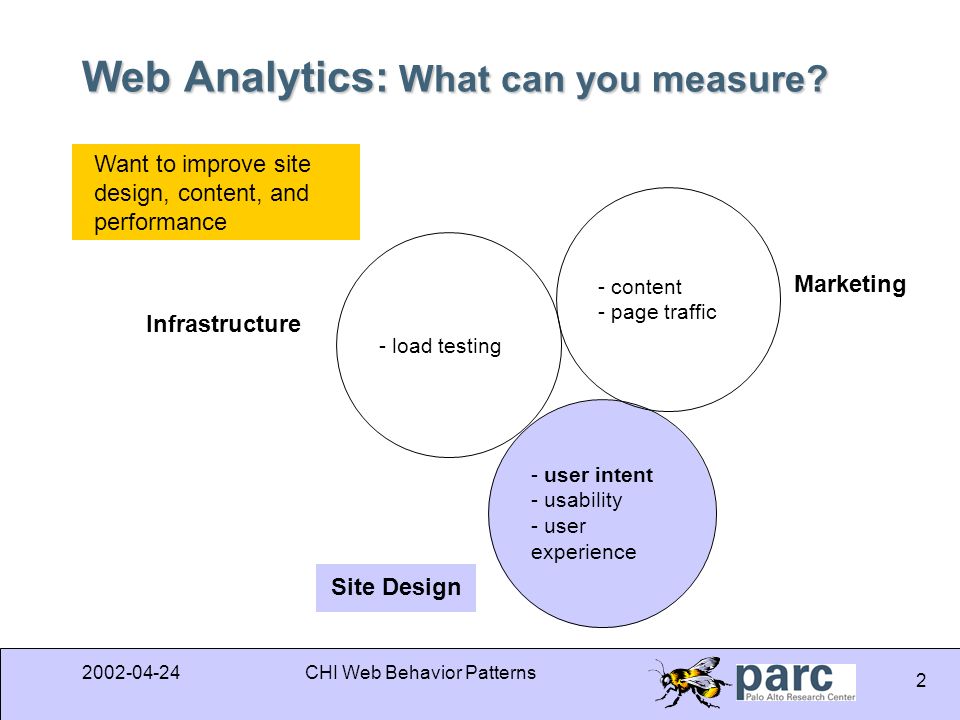 Web Analytics: What can you measure?

Want to improve site design, content, and performance

Infrastructure

- load testing

- content
- page traffic

Marketing

- user intent
- usability
- user experience

Site Design

2002-04-24

CHI Web Behavior Patterns

parc
Palo Alto Research Center

2